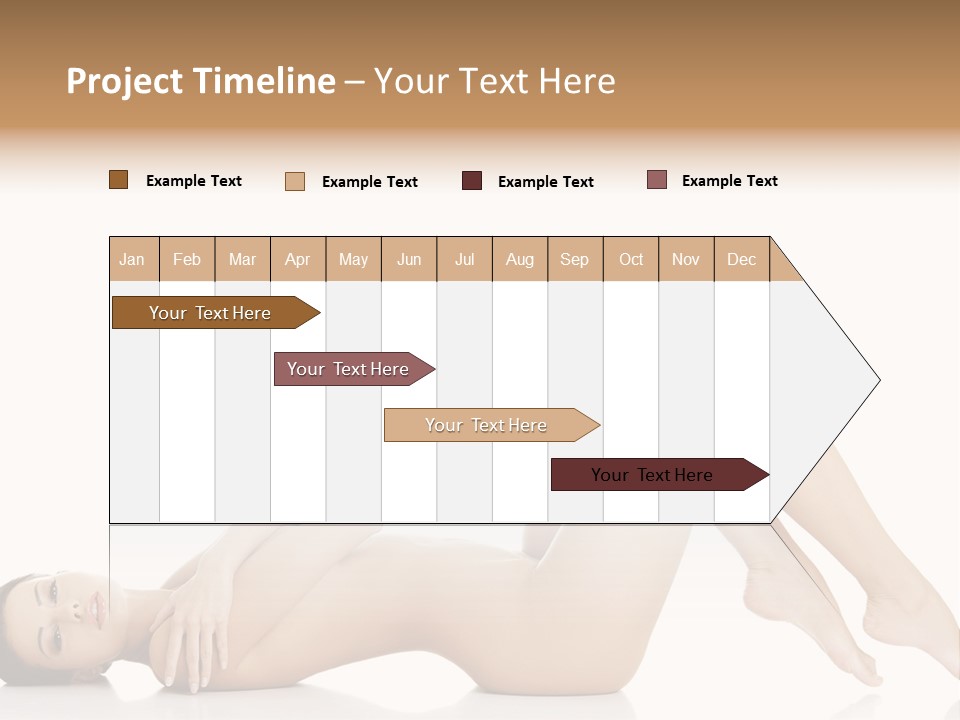 Project Timeline – Your Text Here

Example Text Example Text Example Text Example Text

| Jan | Feb | Mar | Apr | May | Jun | Jul | Aug | Sep | Oct | Nov | Dec |
|---|---|---|---|---|---|---|---|---|---|---|---|

Your Text Here

Your Text Here

Your Text Here

Your Text Here